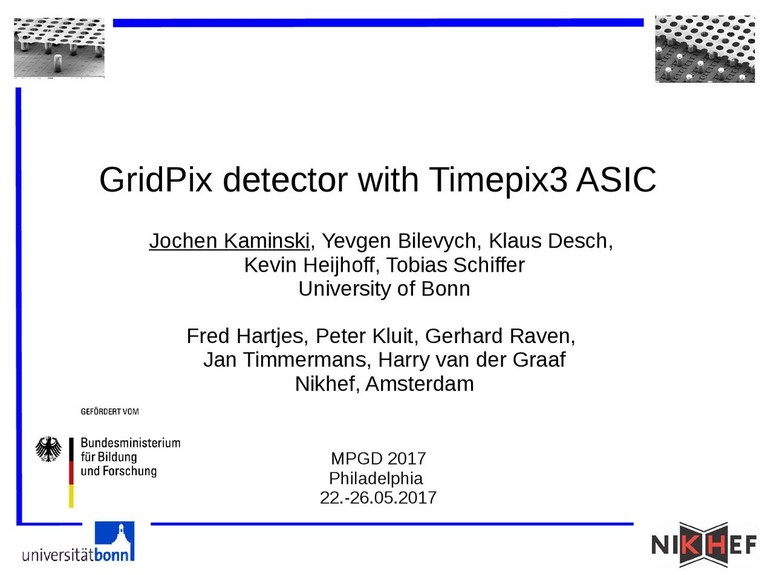 GridPix detector with Timepix3 ASIC

Jochen Kaminski, Yevgen Bilevych, Klaus Desch, Kevin Heijhoff, Tobias Schiffer
University of Bonn

Fred Hartjes, Peter Kluit, Gerhard Raven, Jan Timmermans, Harry van der Graaf
Nikhef, Amsterdam

GEFÖRDERT VOM

Bundesministerium für Bildung und Forschung

MPGD 2017
Philadelphia
22.-26.05.2017

universitätbonn

NIKHEF